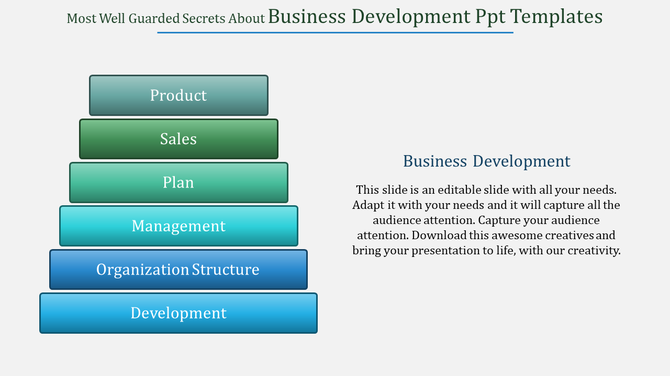 Most Well Guarded Secrets About Business Development Ppt Templates

Product

Sales

Plan

Management

Organization Structure

Development

Business Development

This slide is an editable slide with all your needs. Adapt it with your needs and it will capture all the audience attention. Capture your audience attention. Download this awesome creatives and bring your presentation to life, with our creativity.